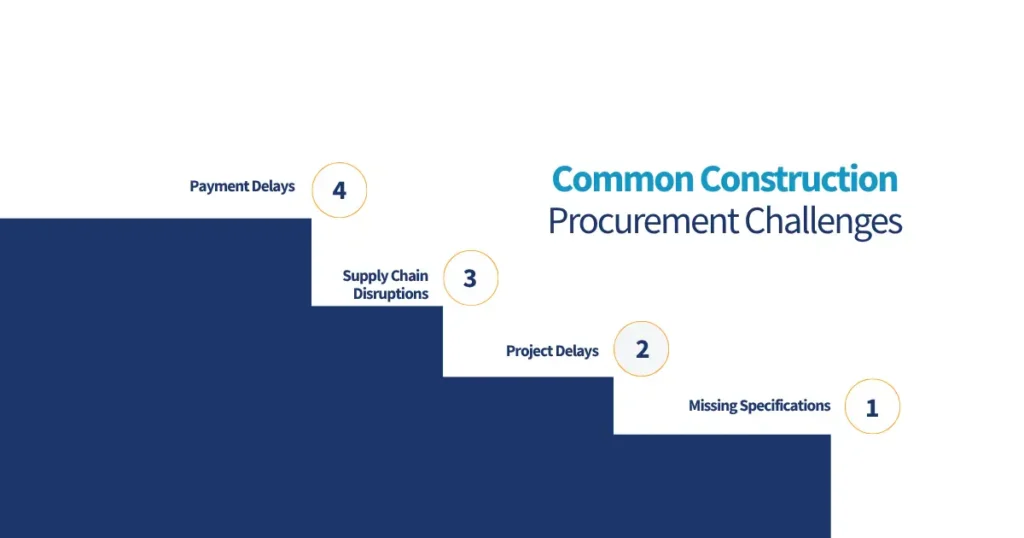 Common Construction
Procurement Challenges

Payment Delays 4

Supply Chain Disruptions 3

Project Delays 2

Missing Specifications 1